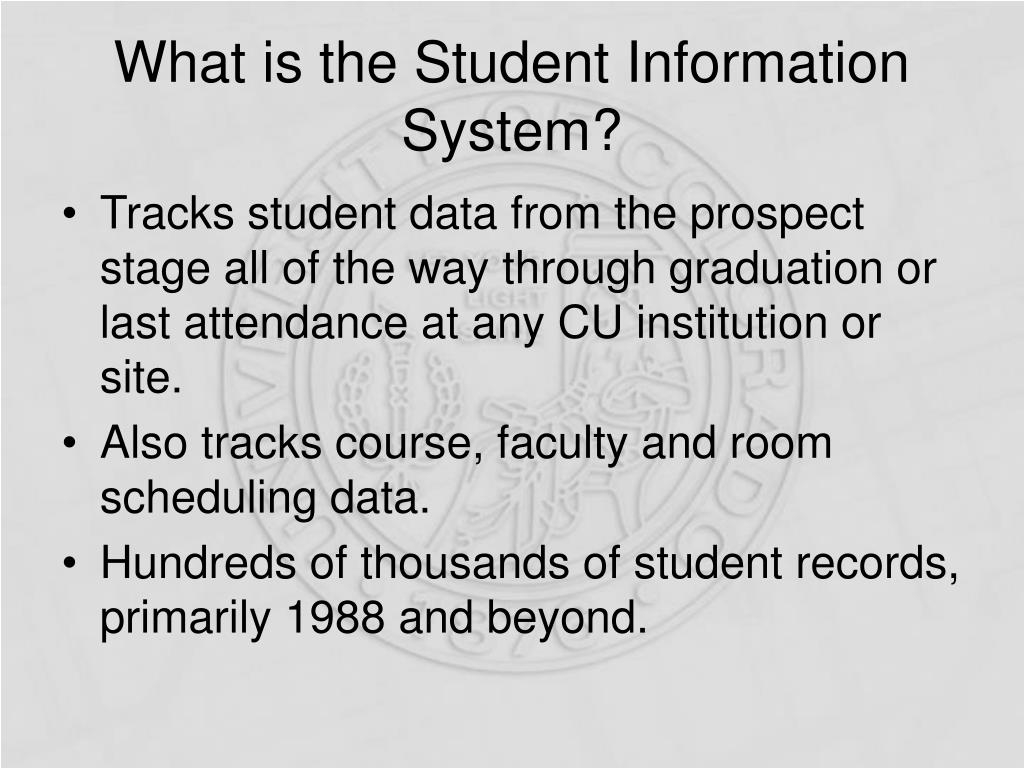 What is the Student Information System?

• Tracks student data from the prospect stage all of the way through graduation or last attendance at any CU institution or site.
• Also tracks course, faculty and room scheduling data.
• Hundreds of thousands of student records, primarily 1988 and beyond.